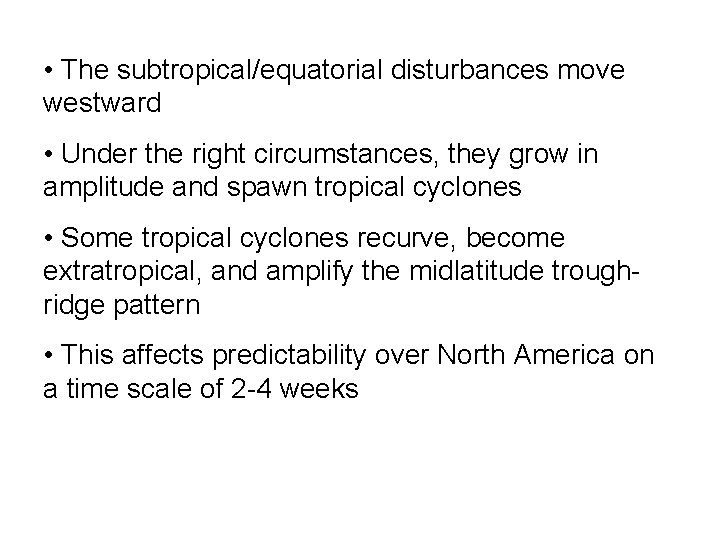 • The subtropical/equatorial disturbances move westward

• Under the right circumstances, they grow in amplitude and spawn tropical cyclones

• Some tropical cyclones recurve, become extratropical, and amplify the midlatitude trough-ridge pattern

• This affects predictability over North America on a time scale of 2-4 weeks